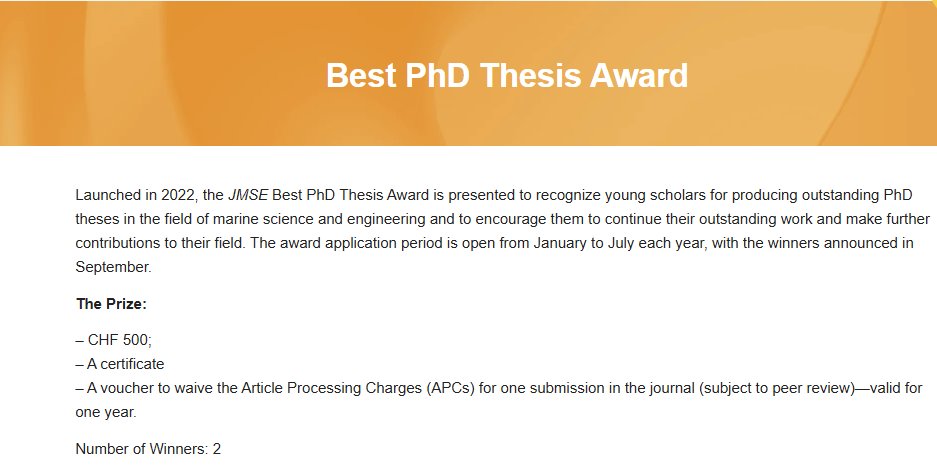 Best PhD Thesis Award

Launched in 2022, the JMSE Best PhD Thesis Award is presented to recognize young scholars for producing outstanding PhD theses in the field of marine science and engineering and to encourage them to continue their outstanding work and make further contributions to their field. The award application period is open from January to July each year, with the winners announced in September.

The Prize:

– CHF 500;
– A certificate
– A voucher to waive the Article Processing Charges (APCs) for one submission in the journal (subject to peer review)—valid for one year.

Number of Winners: 2